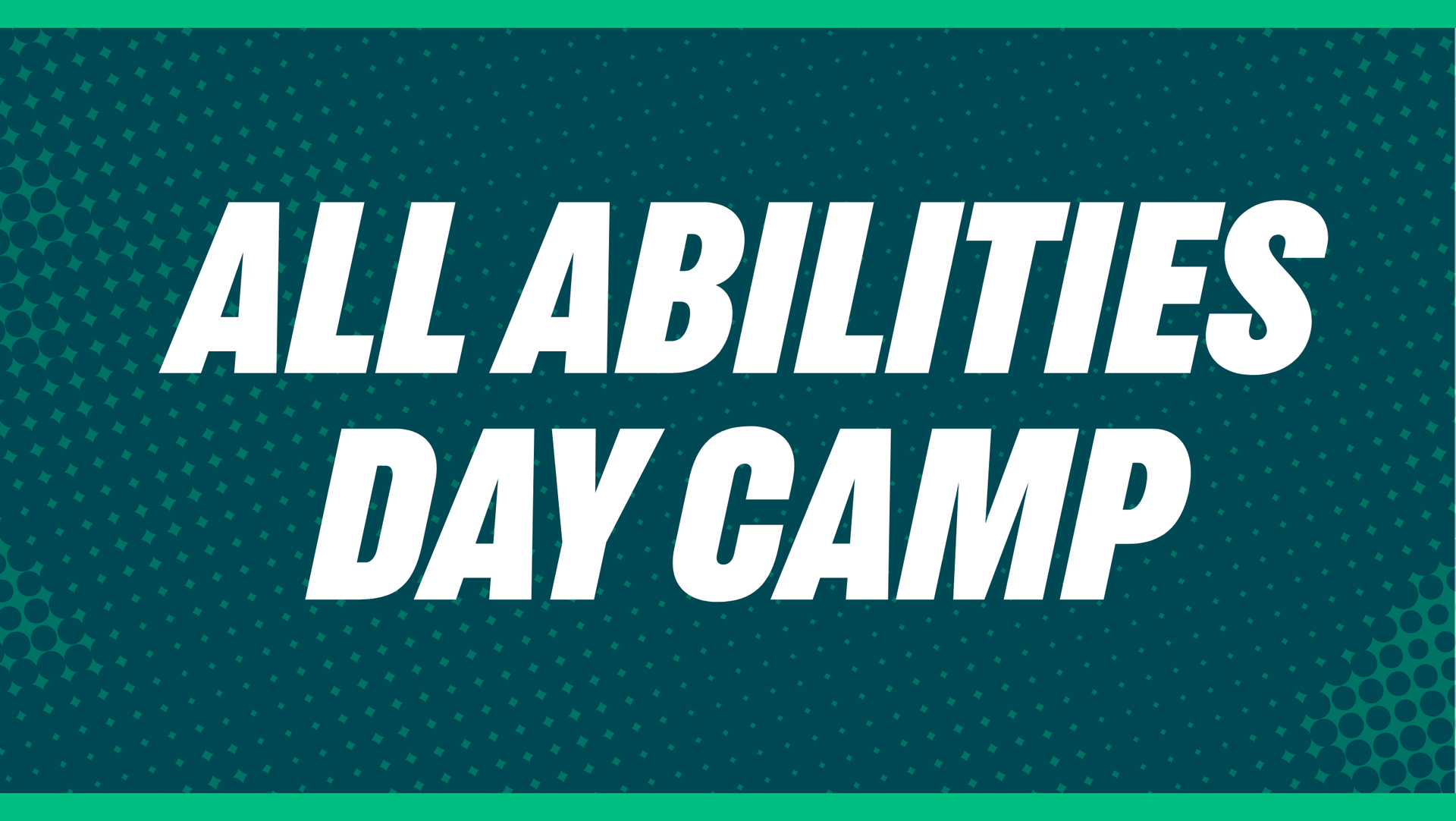 ALL ABILITIES
DAY CAMP